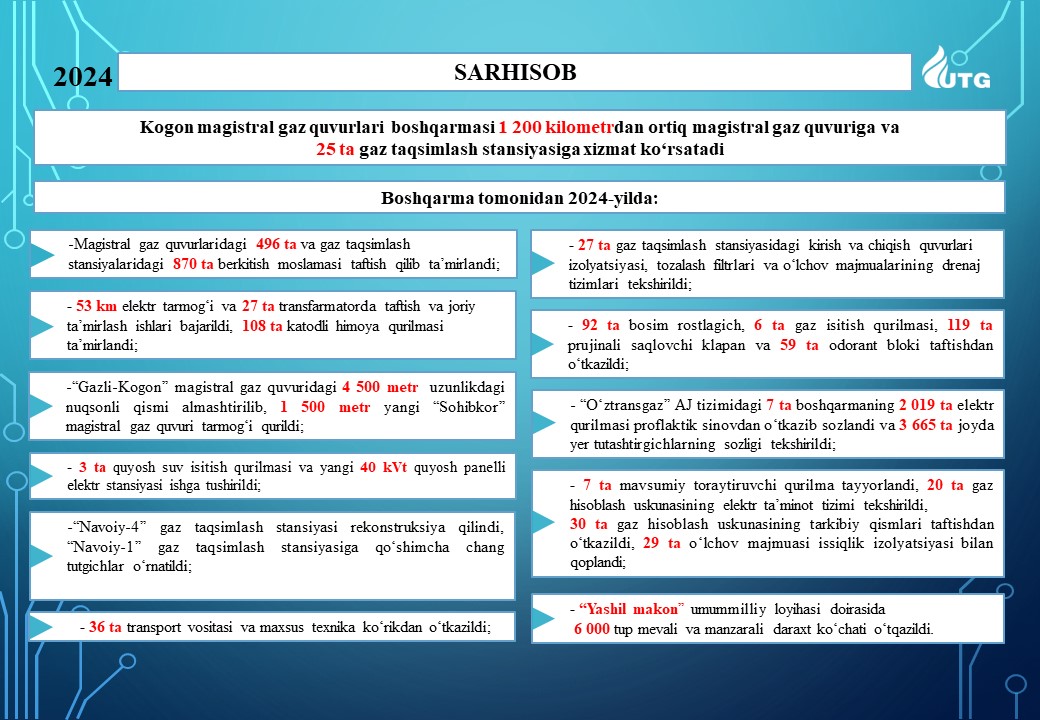 2024

SARHISOB

UTG

Kogon magistral gaz quvurlari boshqarmasi 1 200 kilometrdan ortiq magistral gaz quvuriga va 25 ta gaz taqsimlash stansiyasiga xizmat ko‘rsatadi

Boshqarma tomonidan 2024-yilda:

-Magistral gaz quvurlaridagi 496 ta va gaz taqsimlash stansiyalaridagi 870 ta berkitish moslamasi taftish qilib ta’mirlandi;

- 53 km elektr tarmog‘i va 27 ta transfarmatorda taftish va joriy ta’mirlash ishlari bajarildi, 108 ta katodli himoya qurilmasi ta’mirlandi;

-“Gazli-Kogon” magistral gaz quvuridagi 4 500 metr uzunlikdagi nuqsonli qismi almashtirilib, 1 500 metr yangi “Sohibkor” magistral gaz quvuri tarmog‘i qurildi;

- 3 ta quyosh suv isitish qurilmasi va yangi 40 kVt quyosh panelli elektr stansiyasi ishga tushirildi;

-“Navoiy-4” gaz taqsimlash stansiyasi rekonstruksiya qilindi, “Navoiy-1” gaz taqsimlash stansiyasiga qo‘shimcha chang tutgichlar o‘rnatildi;

- 36 ta transport vositasi va maxsus texnika ko‘rikdan o‘tkazildi;

- 27 ta gaz taqsimlash stansiyasidagi kirish va chiqish quvurlari izolyatsiyasi, tozalash filtrlari va o‘lchov majmualarining drenaj tizimlari tekshirildi;

- 92 ta bosim rostlagich, 6 ta gaz isitish qurilmasi, 119 ta prujinali saqlovchi klapan va 59 ta odorant bloki taftishdan o‘tkazildi;

- “O‘ztransgaz” AJ tizimidagi 7 ta boshqarmaning 2 019 ta elektr qurilmasi proflaktik sinovdan o‘tkazib sozlandi va 3 665 ta joyda yer tutashtirgichlarning sozligi tekshirildi;

- 7 ta mavsumiy toraytiruvchi qurilma tayyorlandi, 20 ta gaz hisoblash uskunasining elektr ta’minot tizimi tekshirildi, 30 ta gaz hisoblash uskunasining tarkibiy qismlari taftishdan o‘tkazildi, 29 ta o‘lchov majmuasi issiqlik izolyatsiyasi bilan qoplandi;

- “Yashil makon” umummilliy loyihasi doirasida 6 000 tup mevali va manzarali daraxt ko‘chati o‘tqazildi.